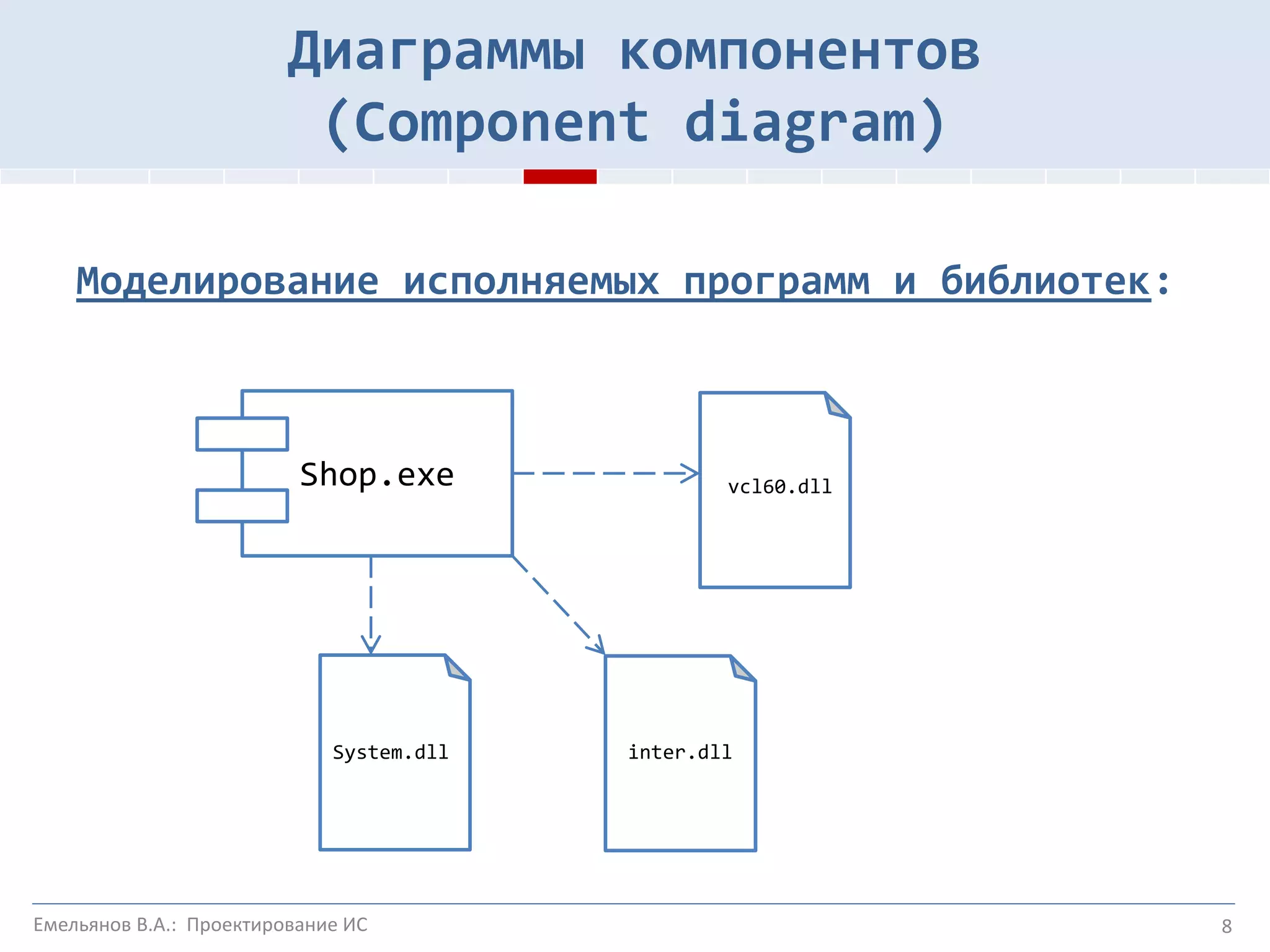 Диаграммы компонентов (Component diagram)

Моделирование исполняемых программ и библиотек:

Shop.exe

vcl60.dll

System.dll

inter.dll

Емельянов В.А.: Проектирование ИС

8